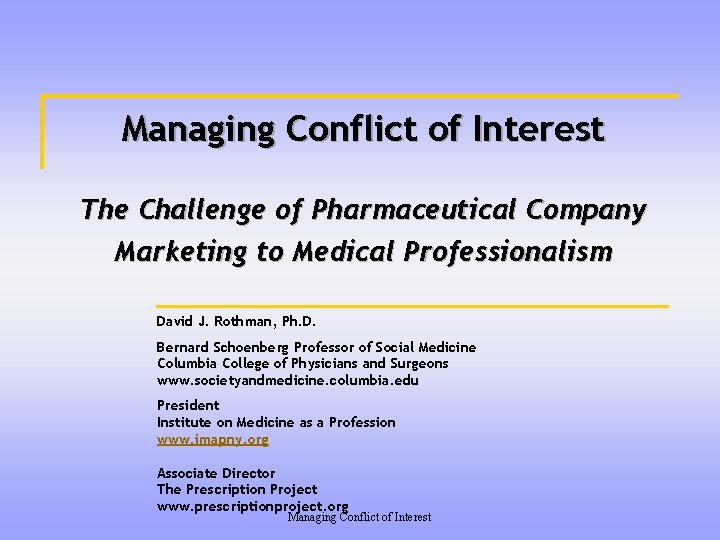 Managing Conflict of Interest

The Challenge of Pharmaceutical Company Marketing to Medical Professionalism

David J. Rothman, Ph.D.

Bernard Schoenberg Professor of Social Medicine
Columbia College of Physicians and Surgeons
www.societyandmedicine.columbia.edu

President
Institute on Medicine as a Profession
www.imapny.org

Associate Director
The Prescription Project
www.prescriptionproject.org

Managing Conflict of Interest